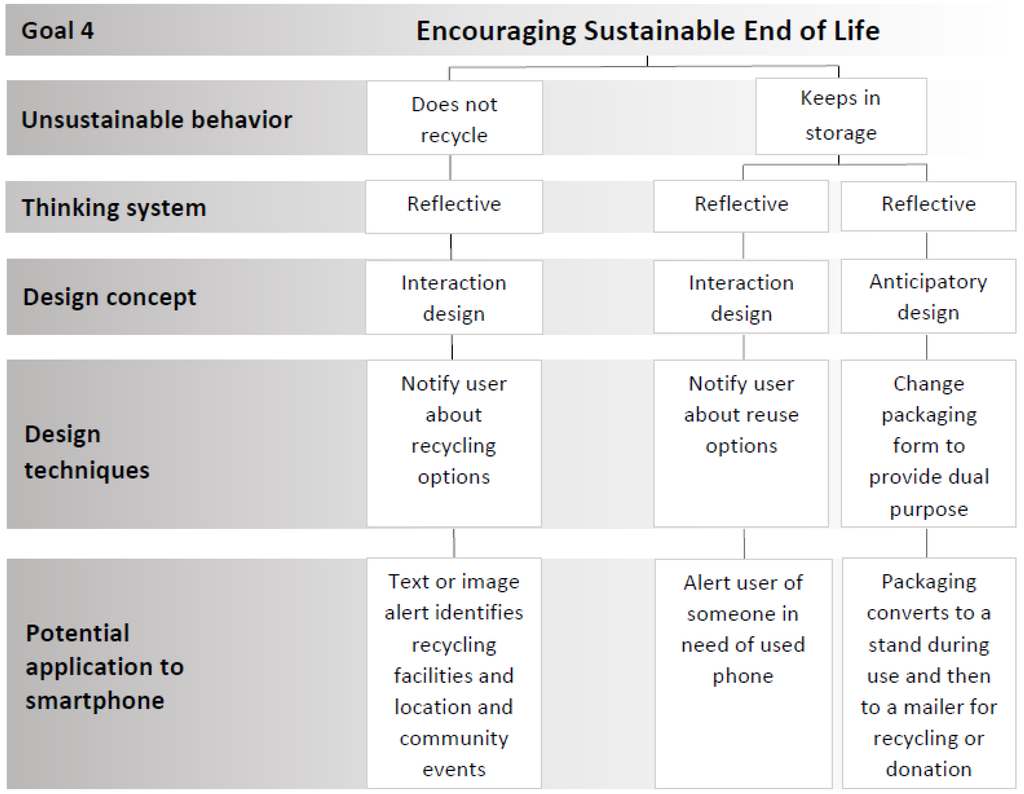 Goal 4

Encouraging Sustainable End of Life

Unsustainable behavior

Does not recycle

Keeps in storage

Thinking system

Reflective

Reflective

Reflective

Design concept

Interaction design

Interaction design

Anticipatory design

Design techniques

Notify user about recycling options

Notify user about reuse options

Change packaging form to provide dual purpose

Potential application to smartphone

Text or image alert identifies recycling facilities and location and community events

Alert user of someone in need of used phone

Packaging converts to a stand during use and then to a mailer for recycling or donation